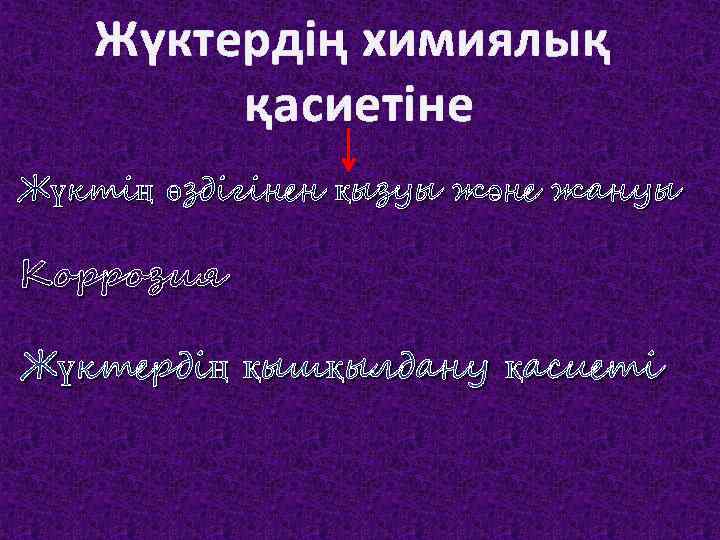 Жүктердің химиялық қасиетіне

Жүктің өздігінен қызуы және жануы

Коррозия

Жүктердің қышқылдану қасиеті